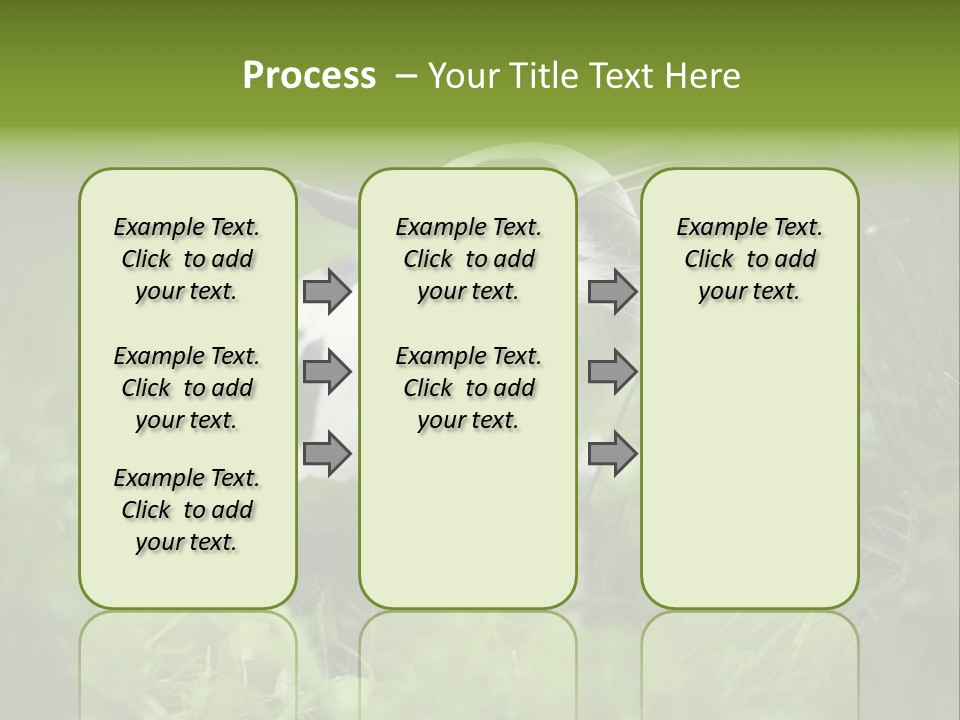 Process – Your Title Text Here

Example Text. Click to add your text.

Example Text. Click to add your text.

Example Text. Click to add your text.

Example Text. Click to add your text.

Example Text. Click to add your text.

Example Text. Click to add your text.